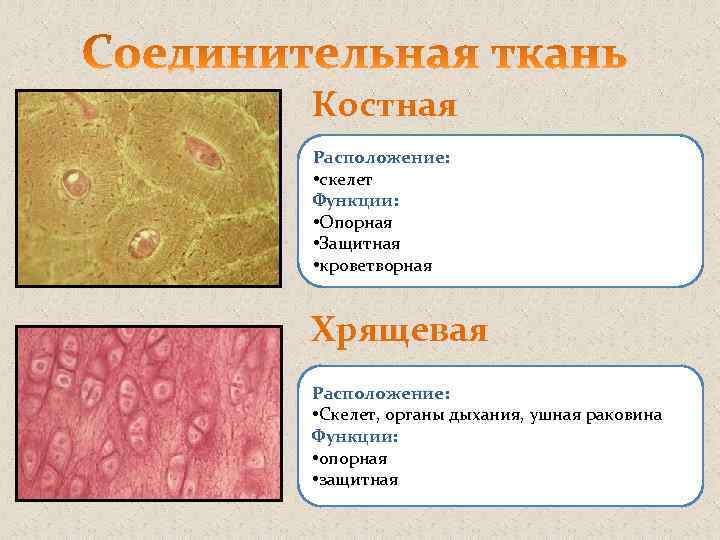 Соединительная ткань

Костная

Расположение:
•скелет
Функции:
•Опорная
•Защитная
•кроветворная

Хрящевая

Расположение:
•Скелет, органы дыхания, ушная раковина
Функции:
•опорная
•защитная